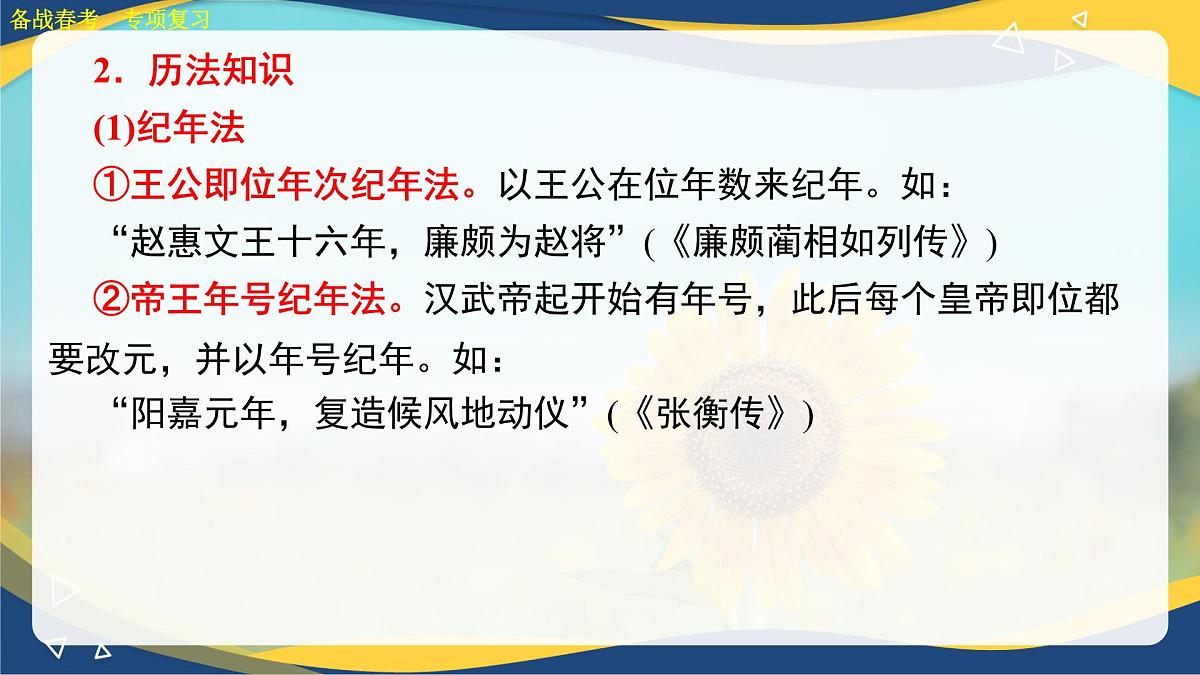 备战春考 专项复习

2．历法知识

(1)纪年法

①王公即位年次纪年法。以王公在位年数来纪年。如：

“赵惠文王十六年，廉颇为赵将”(《廉颇蔺相如列传》)

②帝王年号纪年法。汉武帝起开始有年号，此后每个皇帝即位都要改元，并以年号纪年。如：

“阳嘉元年，复造候风地动仪”(《张衡传》)